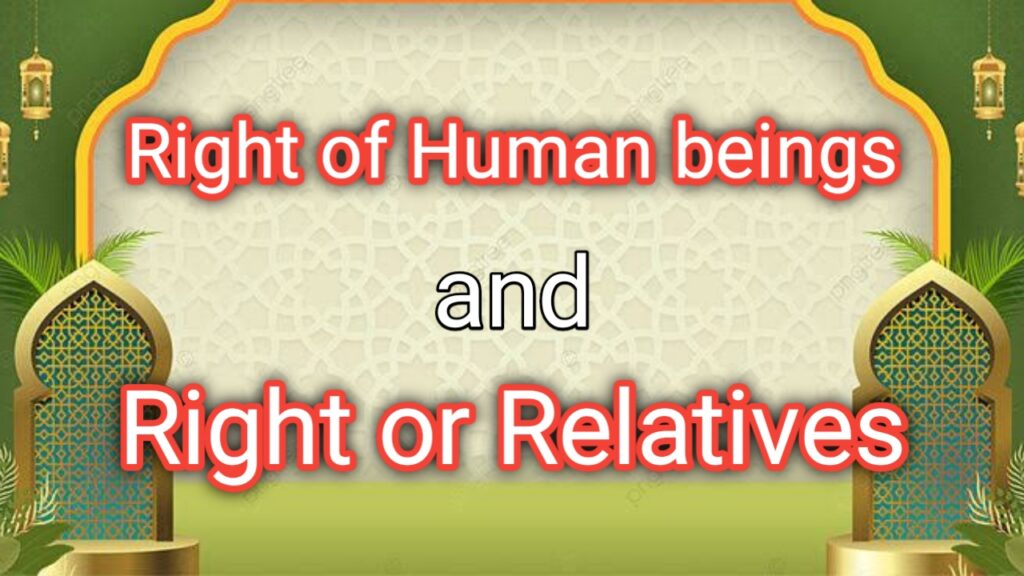 Right of Human beings

and

Right or Relatives